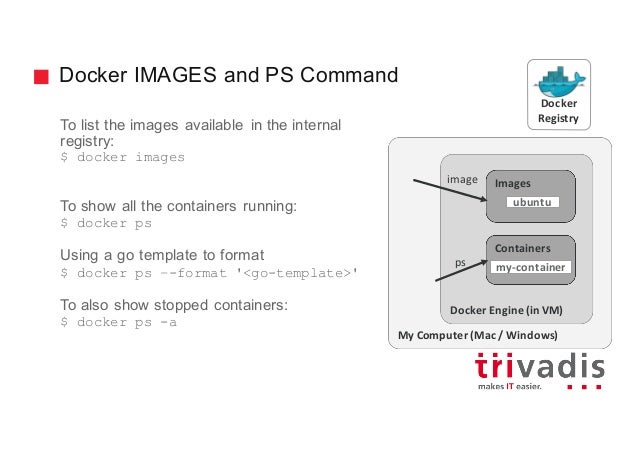 Docker IMAGES and PS Command

To list the images available in the internal registry:
$ docker images

To show all the containers running:
$ docker ps

Using a go template to format
$ docker ps --format '<go-template>'

To also show stopped containers:
$ docker ps -a

Docker Registry

image

Images

ubuntu

ps

Containers

my-container

Docker Engine (in VM)

My Computer (Mac / Windows)

trivadis
makes IT easier.